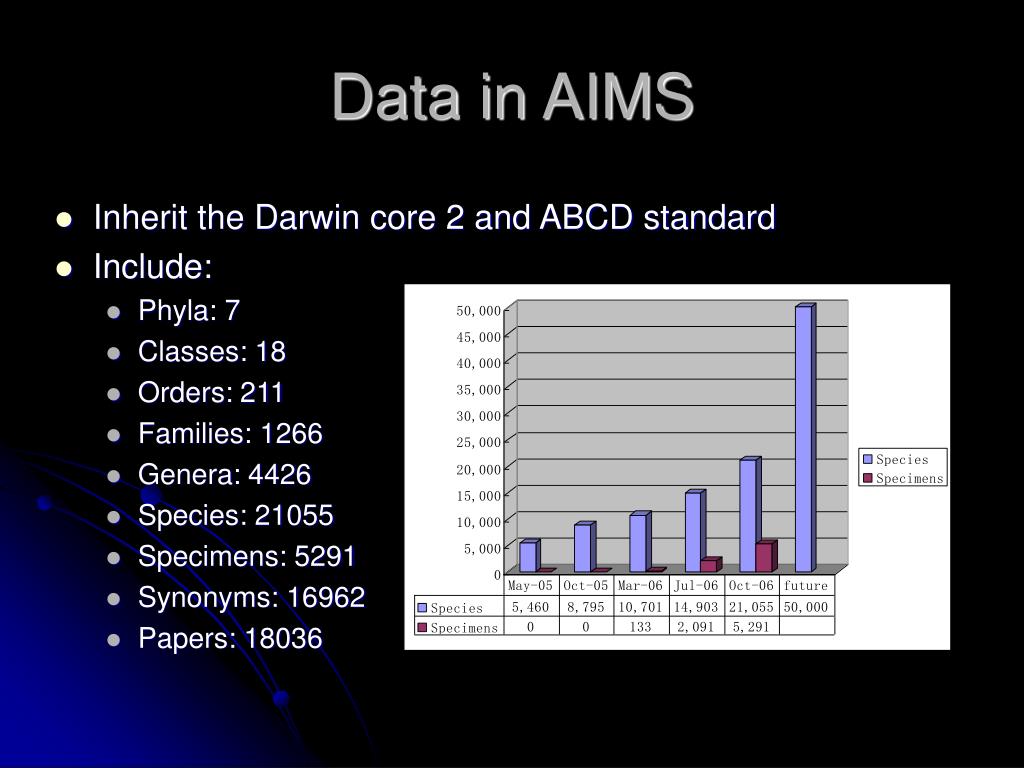 Data in AIMS

- Inherit the Darwin core 2 and ABCD standard
- Include:
  - Phyla: 7
  - Classes: 18
  - Orders: 211
  - Families: 1266
  - Genera: 4426
  - Species: 21055
  - Specimens: 5291
  - Synonyms: 16962
  - Papers: 18036

50,000
45,000
40,000
35,000
30,000
25,000
20,000
15,000
10,000
5,000
0

Species
Specimens

| | May-05 | Oct-05 | Mar-06 | Jul-06 | Oct-06 | future |
|---|---|---|---|---|---|---|
| Species | 5,460 | 8,795 | 10,701 | 14,903 | 21,055 | 50,000 |
| Specimens | 0 | 0 | 133 | 2,091 | 5,291 | |